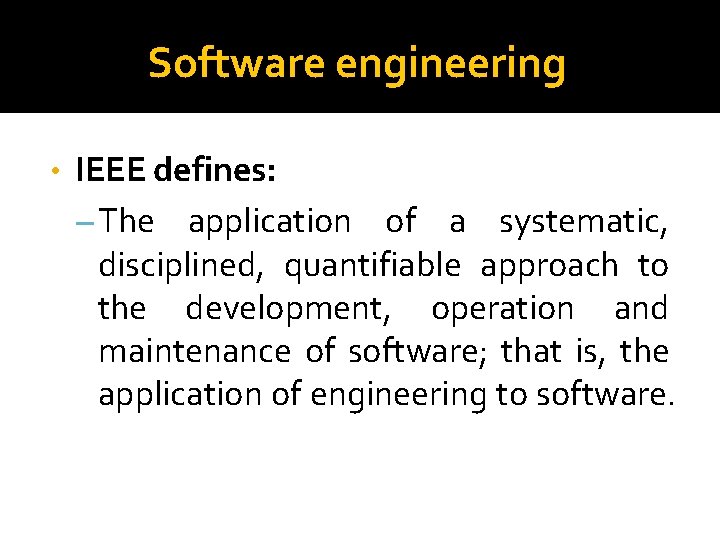 Software engineering

• IEEE defines:
– The application of a systematic, disciplined, quantifiable approach to the development, operation and maintenance of software; that is, the application of engineering to software.